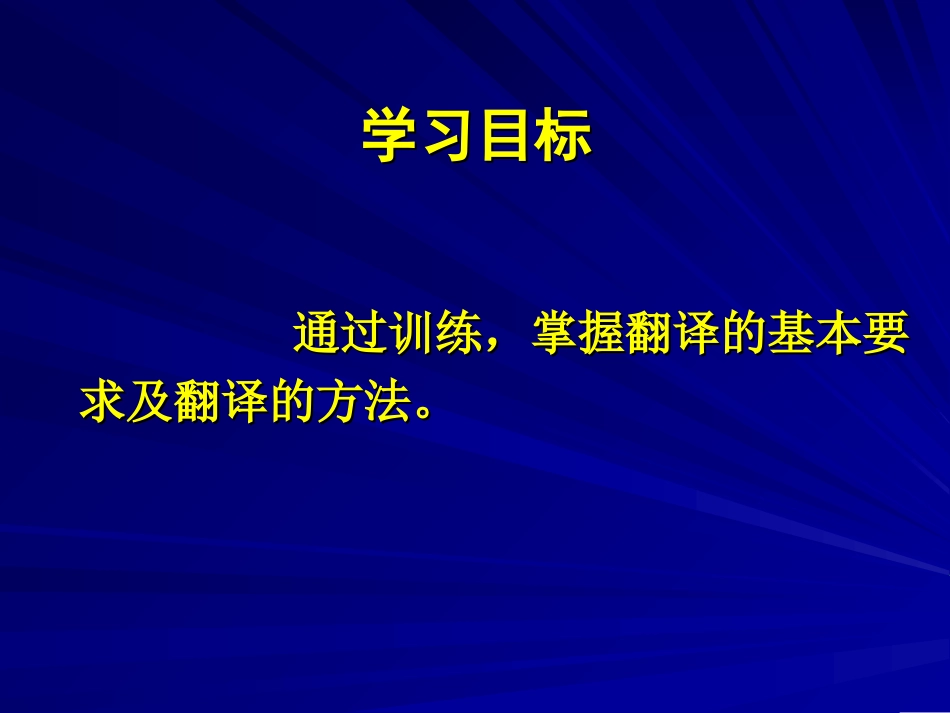 学习目标

通过训练，掌握翻译的基本要求及翻译的方法。